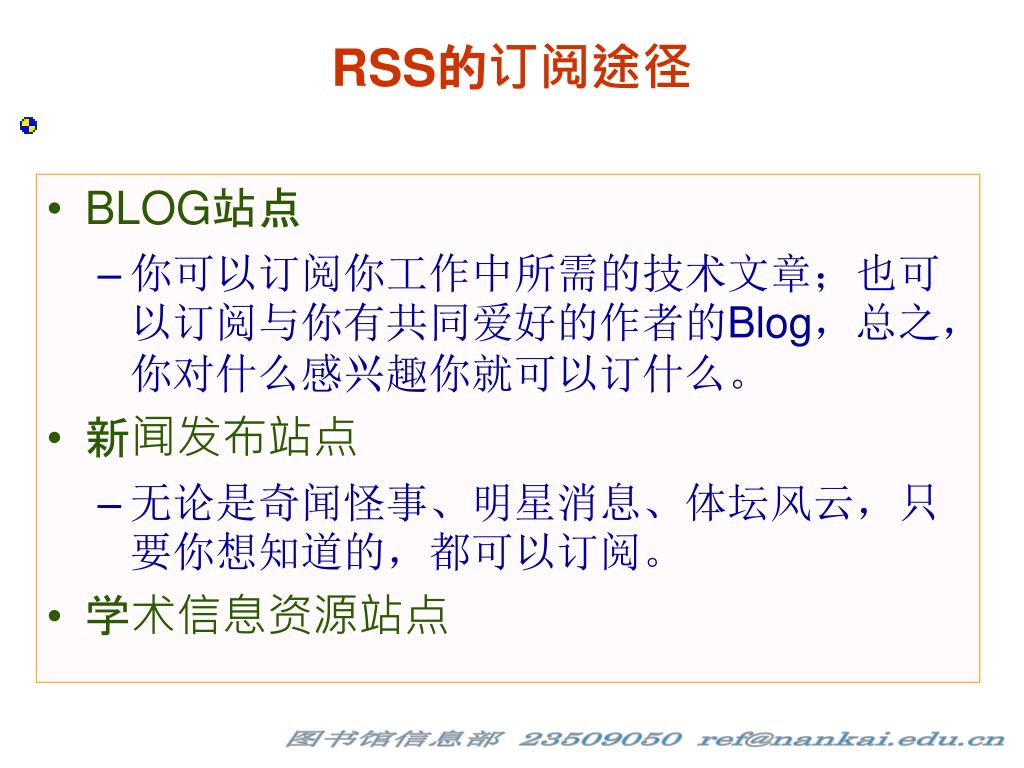 RSS的订阅途径

• BLOG站点

– 你可以订阅你工作中所需的技术文章；也可以订阅与你有共同爱好的作者的Blog，总之，你对什么感兴趣你就可以订什么。

• 新闻发布站点

– 无论是奇闻怪事、明星消息、体坛风云，只要你想知道的，都可以订阅。

• 学术信息资源站点

图书馆信息部 23509050 ref@nankai.edu.cn